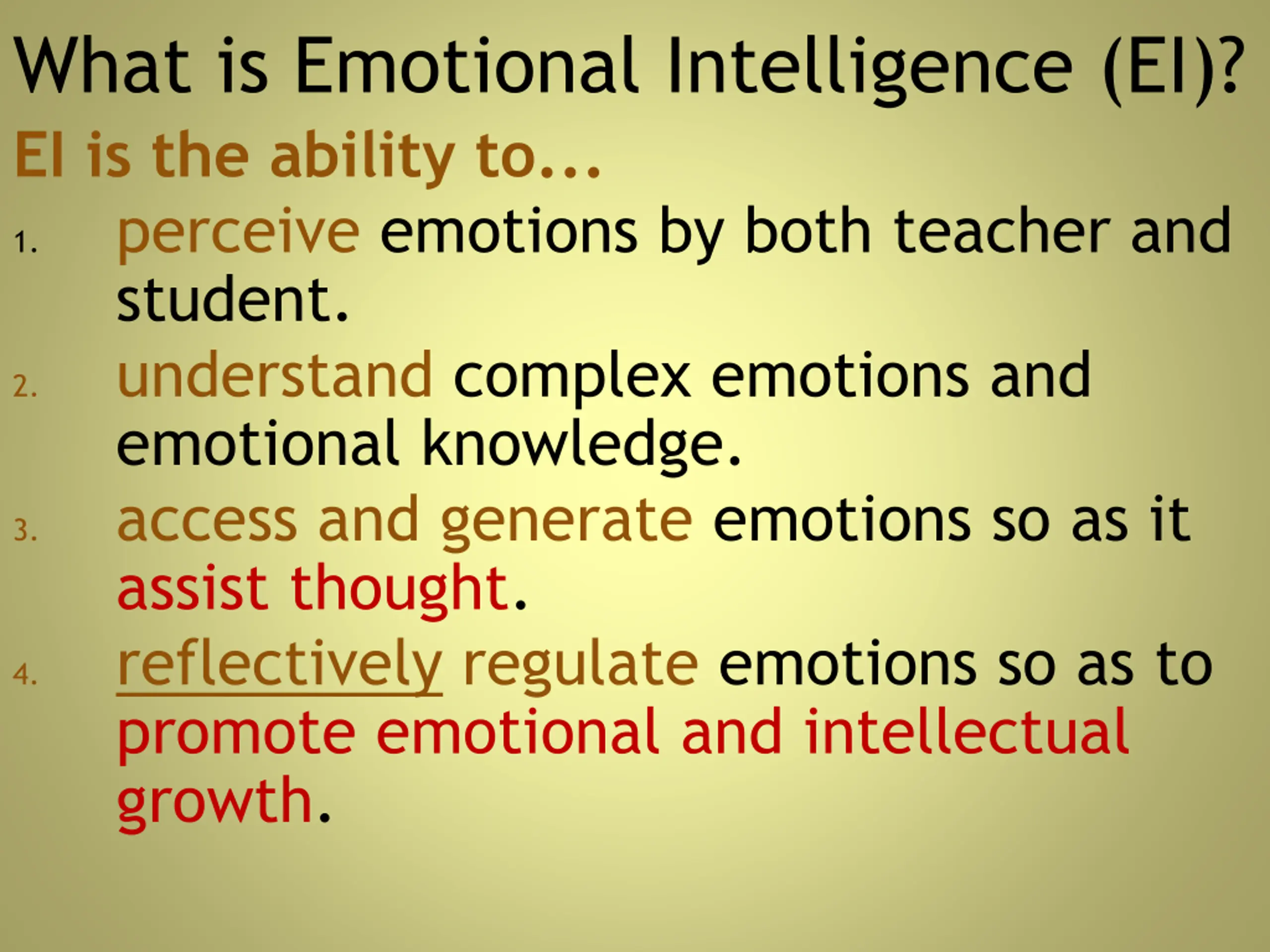 What is Emotional Intelligence (EI)?

EI is the ability to...

1. perceive emotions by both teacher and student.
2. understand complex emotions and emotional knowledge.
3. access and generate emotions so as it assist thought.
4. reflectively regulate emotions so as to promote emotional and intellectual growth.